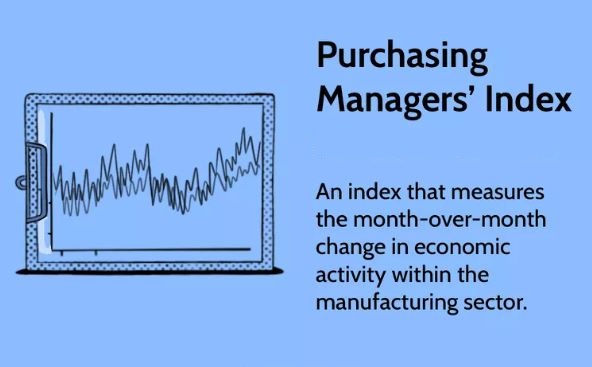 Purchasing Managers' Index

An index that measures the month-over-month change in economic activity within the manufacturing sector.